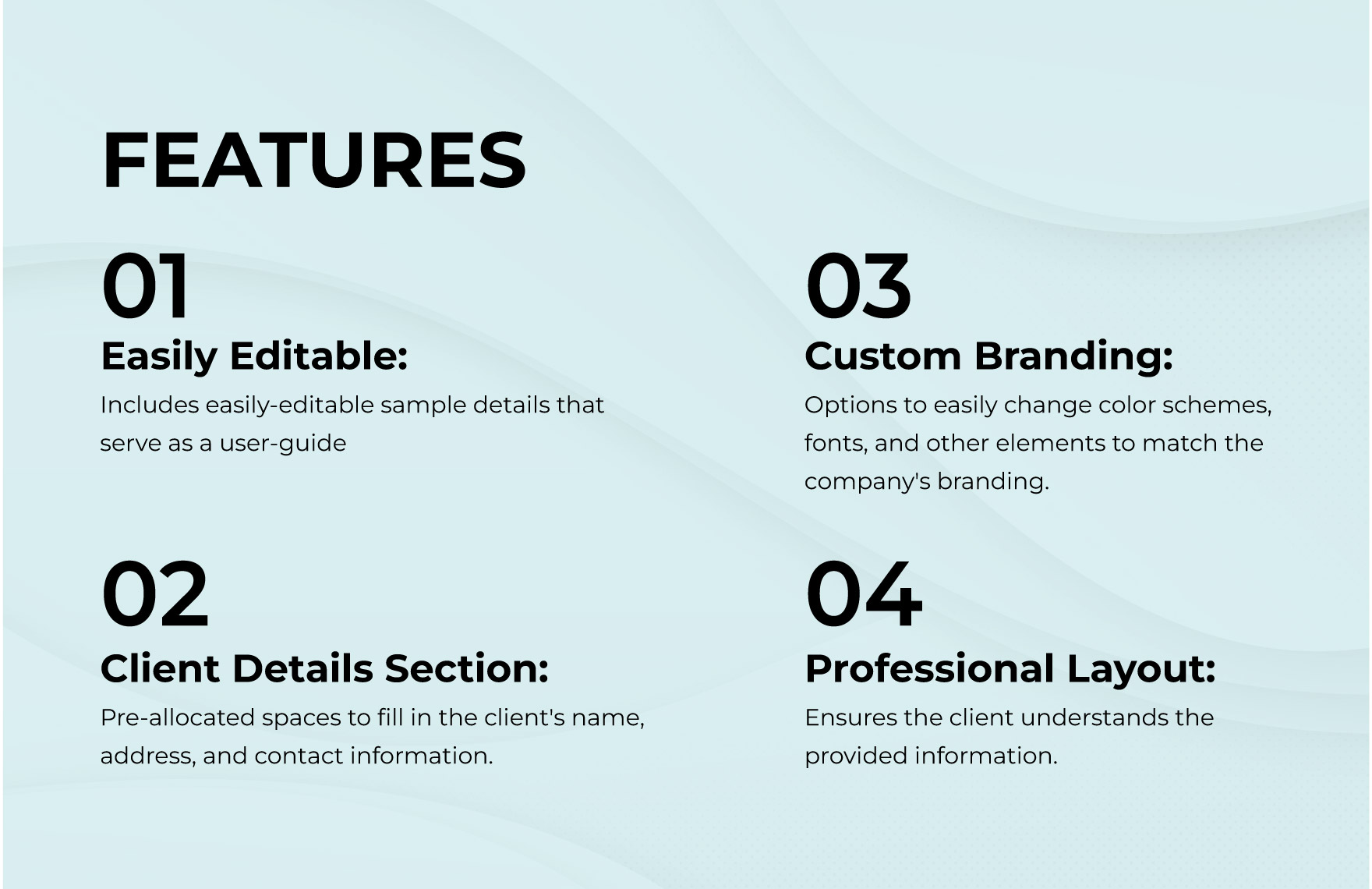 FEATURES

01
Easily Editable:
Includes easily-editable sample details that serve as a user-guide

02
Client Details Section:
Pre-allocated spaces to fill in the client's name, address, and contact information.

03
Custom Branding:
Options to easily change color schemes, fonts, and other elements to match the company's branding.

04
Professional Layout:
Ensures the client understands the provided information.